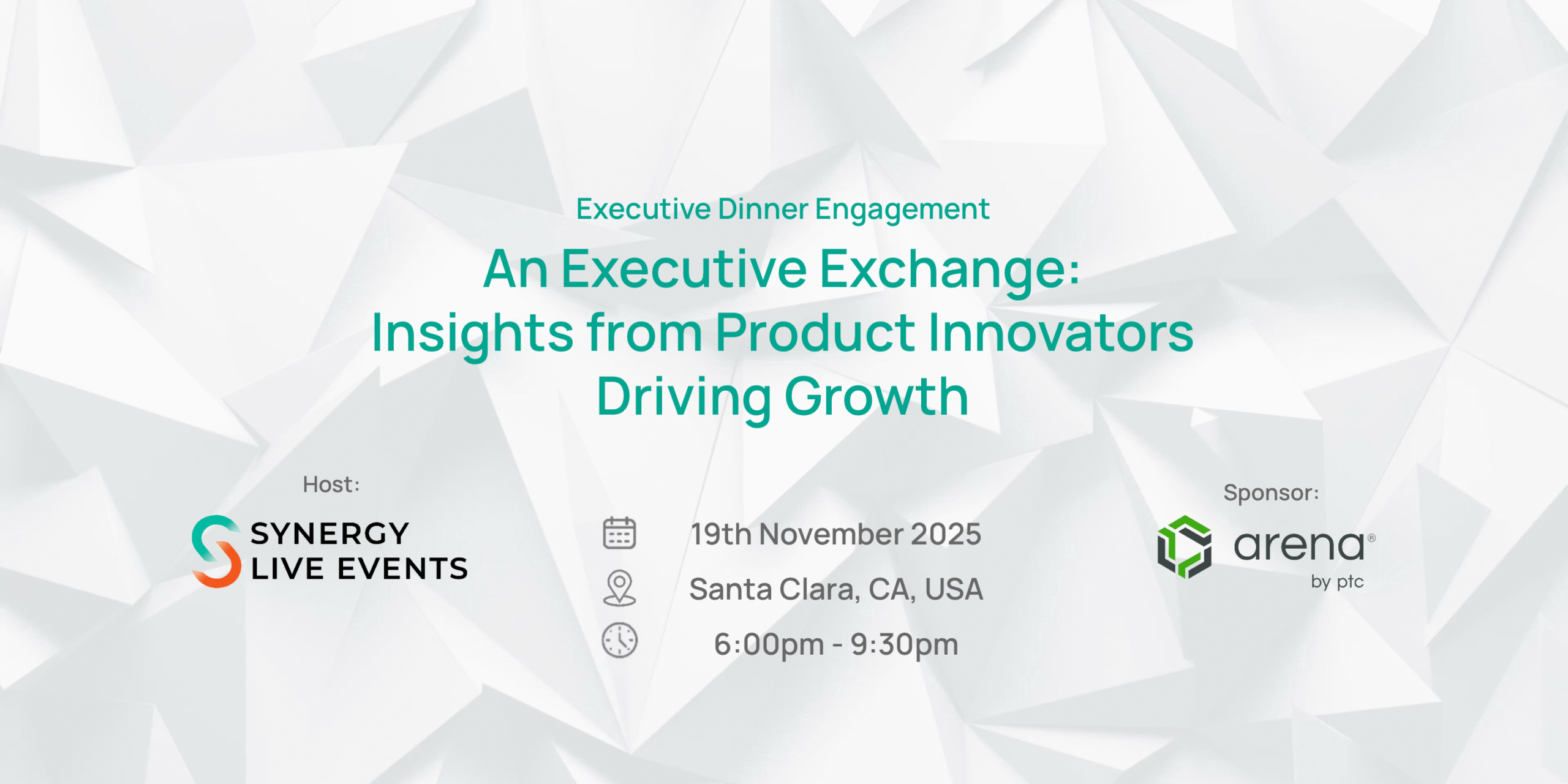 Executive Dinner Engagement

An Executive Exchange: Insights from Product Innovators Driving Growth

Host:

SYNERGY LIVE EVENTS

19th November 2025

Santa Clara, CA, USA

6:00pm - 9:30pm

Sponsor:

arena®
by ptc